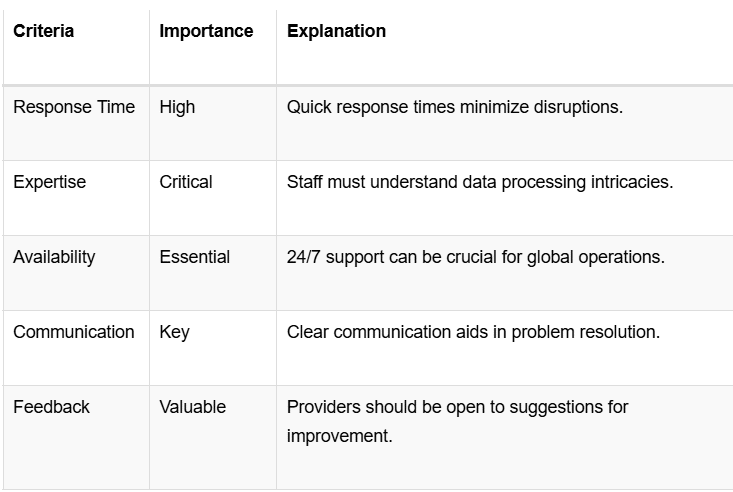 | Criteria | Importance | Explanation |
|---|---|---|
| Response Time | High | Quick response times minimize disruptions. |
| Expertise | Critical | Staff must understand data processing intricacies. |
| Availability | Essential | 24/7 support can be crucial for global operations. |
| Communication | Key | Clear communication aids in problem resolution. |
| Feedback | Valuable | Providers should be open to suggestions for improvement. |